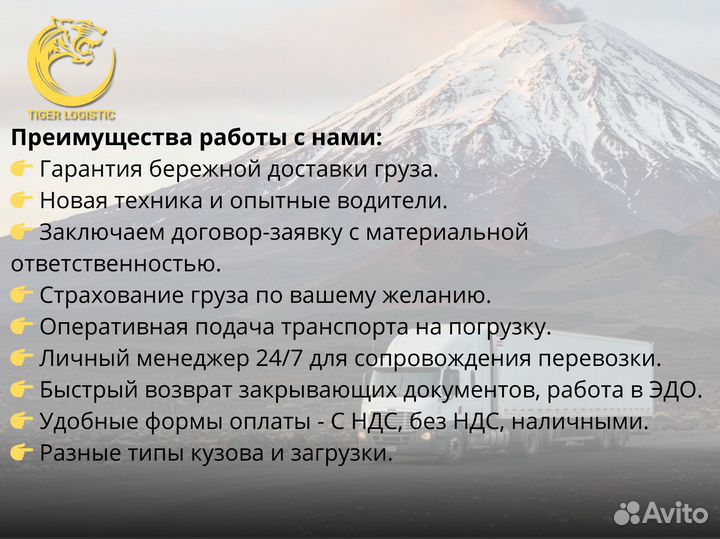 TIGER LOGISTIC

Преимущества работы с нами:
👉 Гарантия бережной доставки груза.
👉 Новая техника и опытные водители.
👉 Заключаем договор-заявку с материальной ответственностью.
👉 Страхование груза по вашему желанию.
👉 Оперативная подача транспорта на погрузку.
👉 Личный менеджер 24/7 для сопровождения перевозки.
👉 Быстрый возврат закрывающих документов, работа в ЭДО.
👉 Удобные формы оплаты - С НДС, без НДС, наличными.
👉 Разные типы кузова и загрузки.

Avito